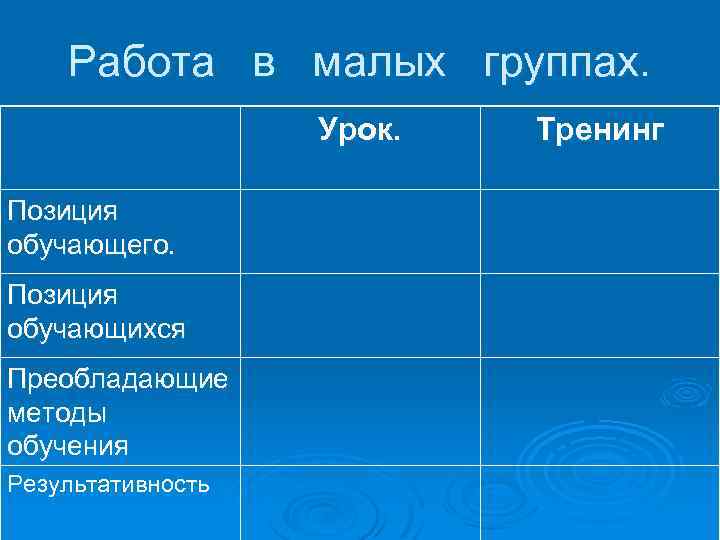 Работа в малых группах.

| | Урок. | Тренинг |
|---|---|---|
| Позиция обучающего. | | |
| Позиция обучающихся | | |
| Преобладающие методы обучения | | |
| Результативность | | |